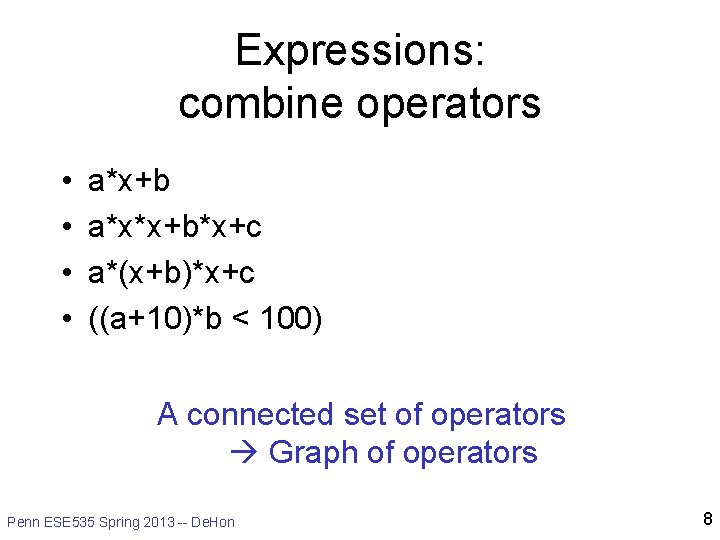 Expressions:
combine operators

• a*x+b
• a*x*x+b*x+c
• a*(x+b)*x+c
• ((a+10)*b < 100)

A connected set of operators
→ Graph of operators

Penn ESE535 Spring 2013 -- DeHon

8